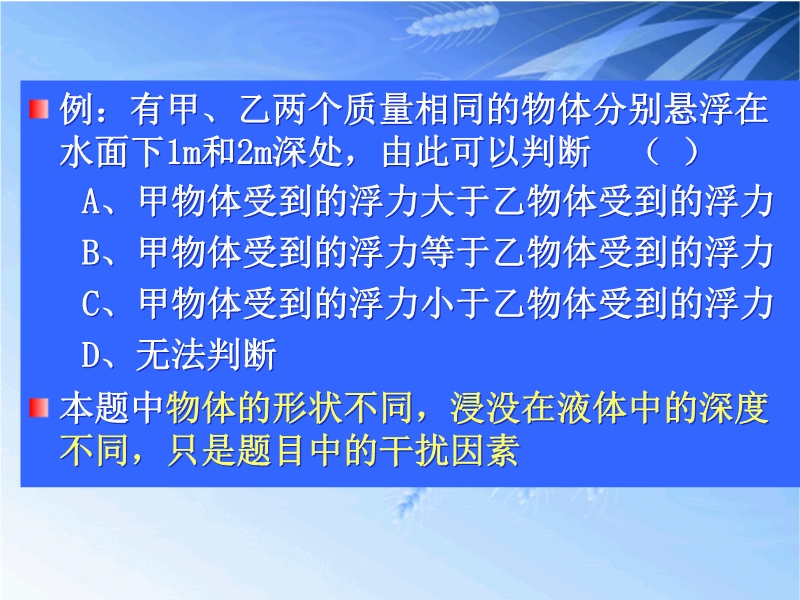 例：有甲、乙两个质量相同的物体分别悬浮在水面下1m和2m深处，由此可以判断 （ ）

A、甲物体受到的浮力大于乙物体受到的浮力

B、甲物体受到的浮力等于乙物体受到的浮力

C、甲物体受到的浮力小于乙物体受到的浮力

D、无法判断

本题中物体的形状不同，浸没在液体中的深度不同，只是题目中的干扰因素